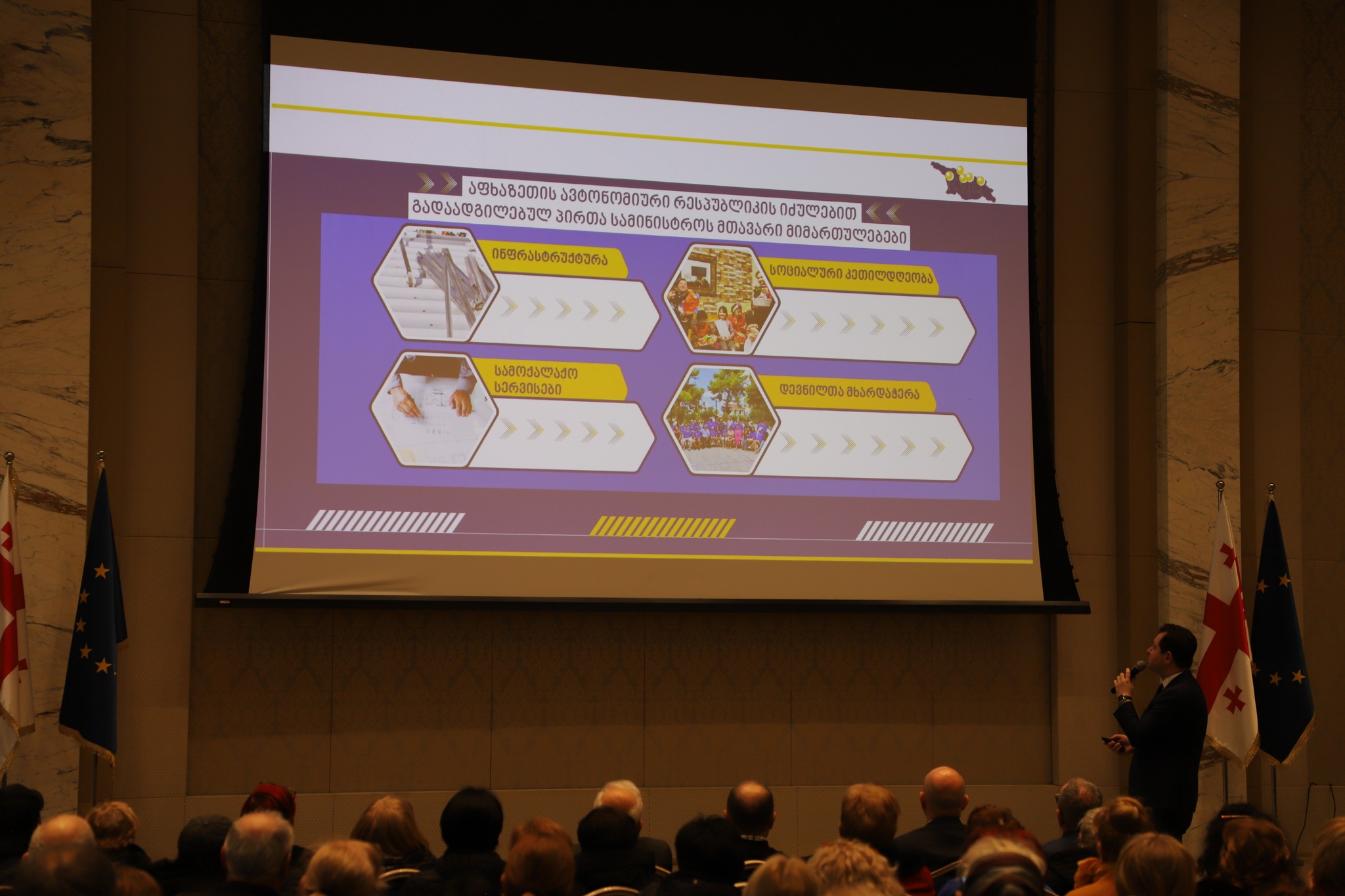 აფხაზეთის ავტონომიური რესპუბლიკის იძულებით გადაადგილებულ პირთა სამინისტროს მთავარი მიმართულებები

ინფრასტრუქტურა

სოციალური კეთილდღეობა

სამოქალაქო სერვისები

დევნილთა მხარდაჭერა